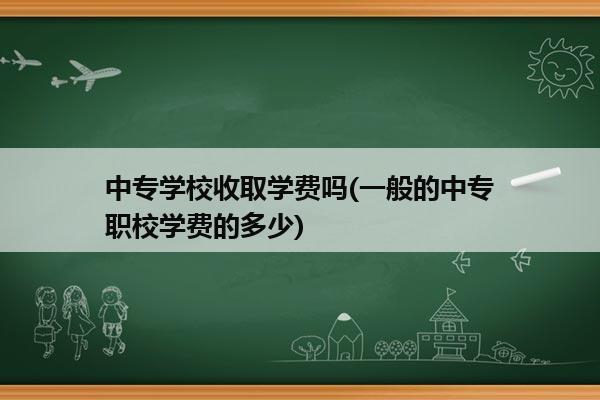 中专学校收取学费吗(一般的中专职校学费的多少)